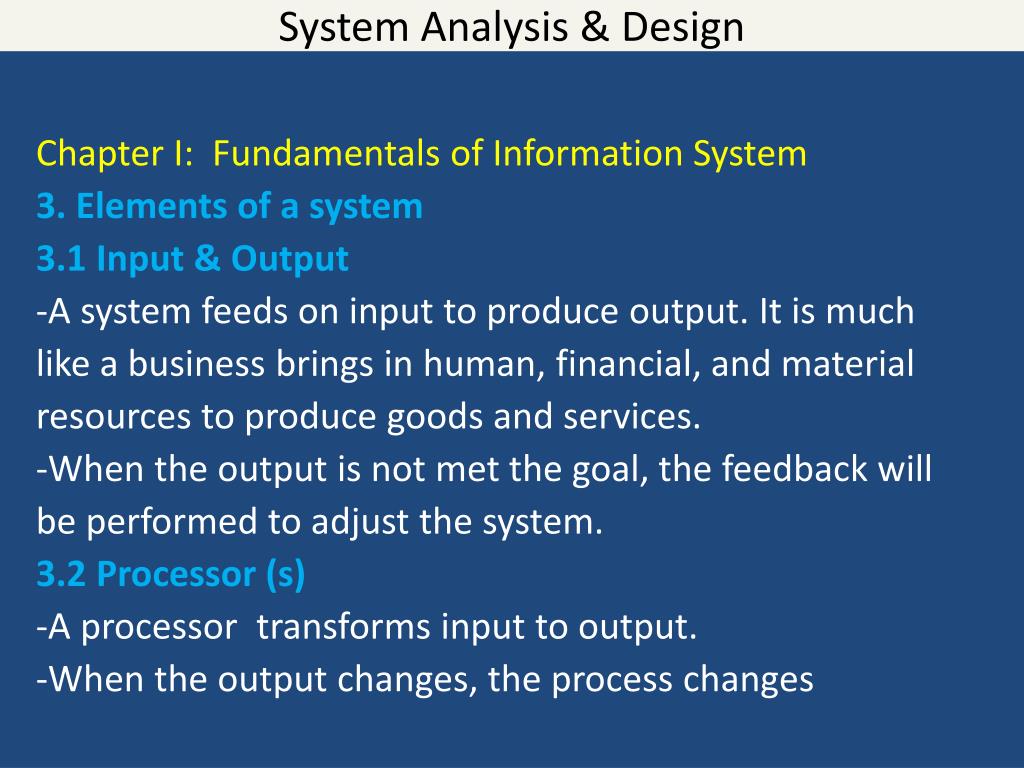 System Analysis & Design

Chapter I: Fundamentals of Information System
3. Elements of a system
3.1 Input & Output
-A system feeds on input to produce output. It is much like a business brings in human, financial, and material resources to produce goods and services.
-When the output is not met the goal, the feedback will be performed to adjust the system.
3.2 Processor (s)
-A processor transforms input to output.
-When the output changes, the process changes